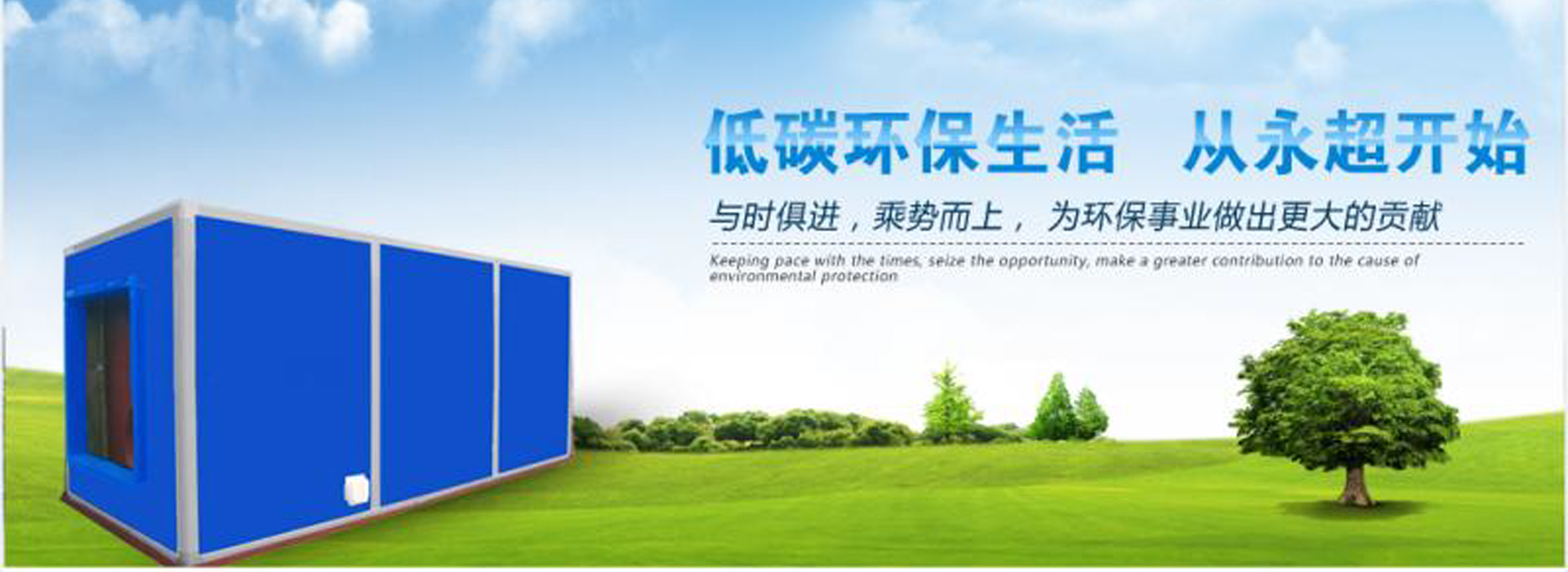 低碳环保生活 从永超开始

与时俱进，乘势而上，为环保事业做出更大的贡献

Keeping pace with the times, seize the opportunity, make a greater contribution to the cause of environmental protection